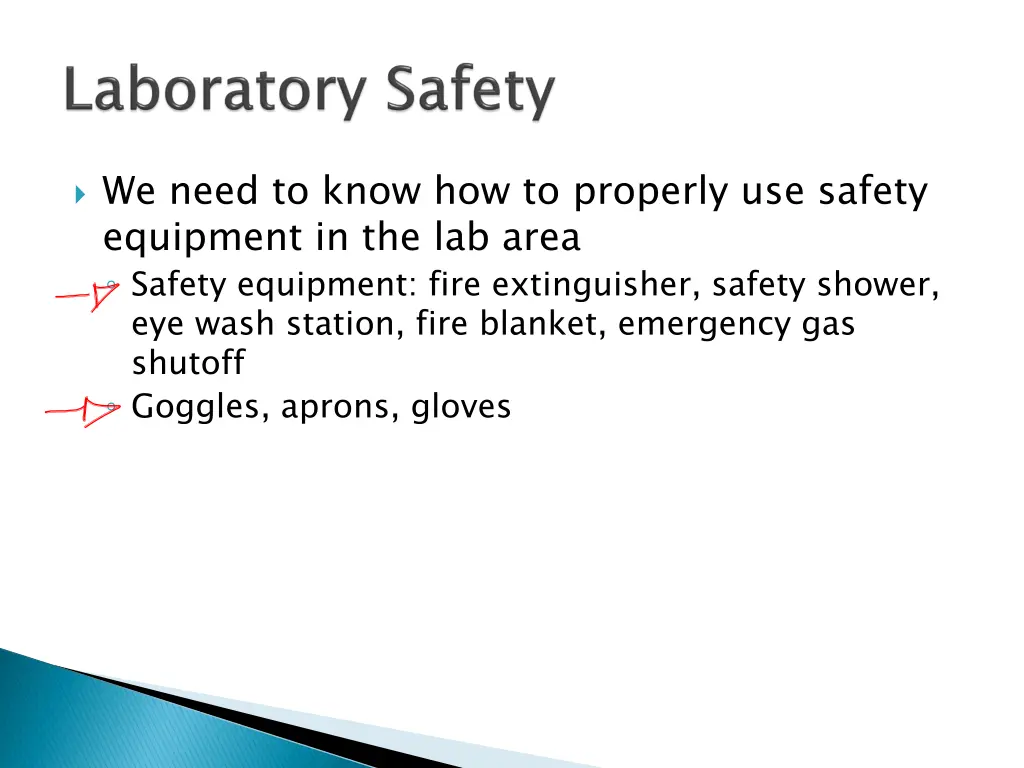 Laboratory Safety

We need to know how to properly use safety equipment in the lab area

Safety equipment: fire extinguisher, safety shower, eye wash station, fire blanket, emergency gas shutoff

Goggles, aprons, gloves